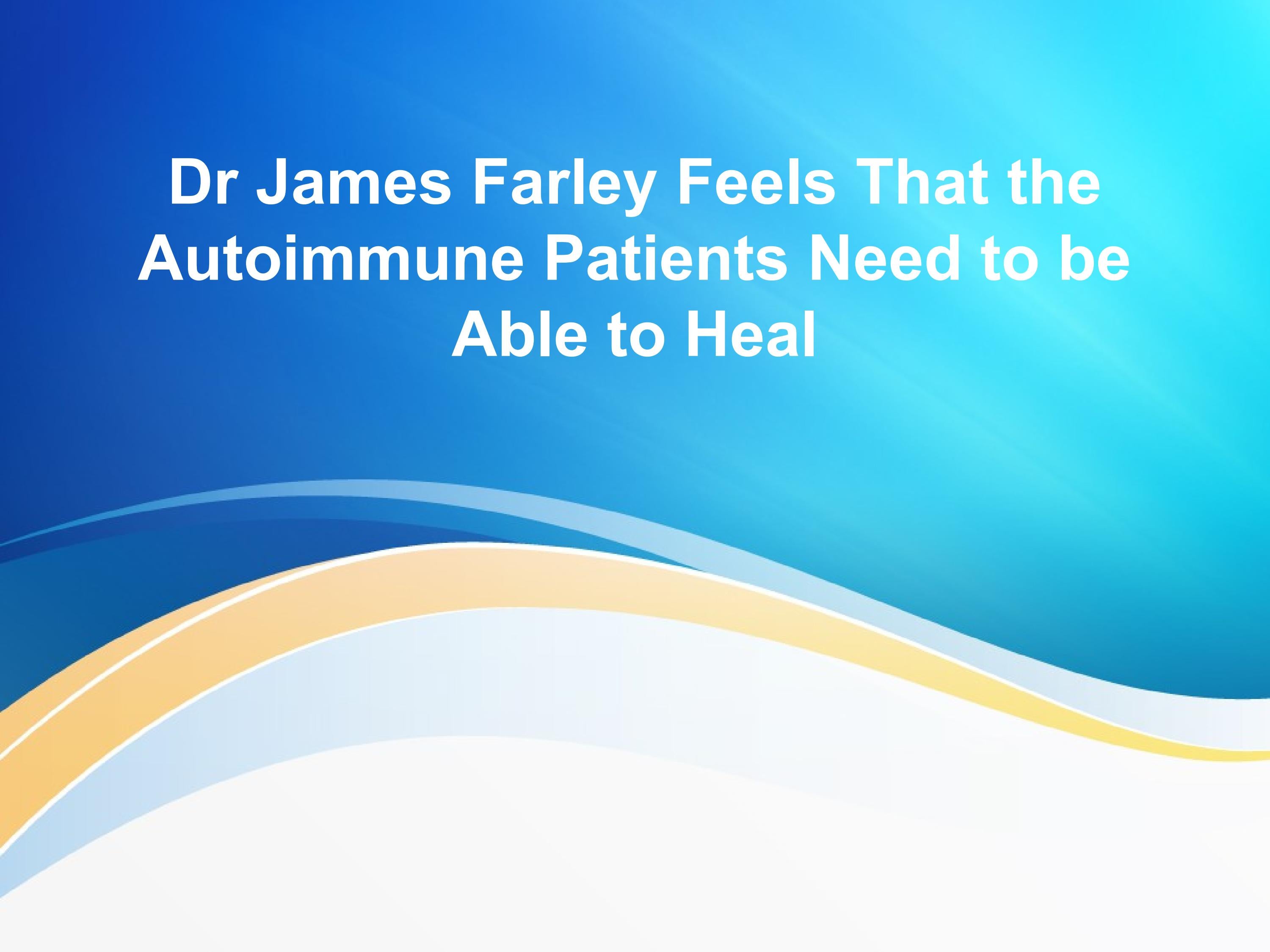 Dr James Farley Feels That the Autoimmune Patients Need to be Able to Heal